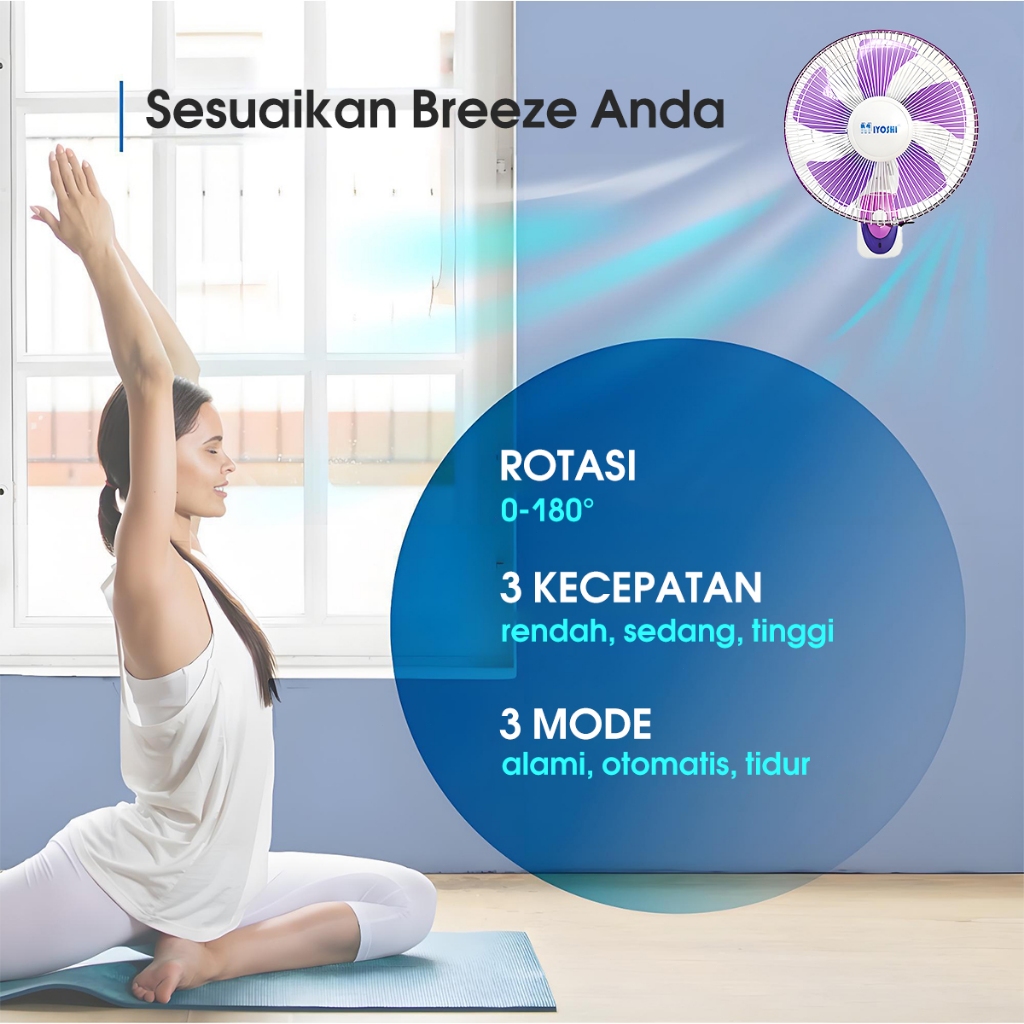 Sesuaikan Breeze Anda

MIYOSHI

ROTASI
0-180°

3 KECEPATAN
rendah, sedang, tinggi

3 MODE
alami, otomatis, tidur